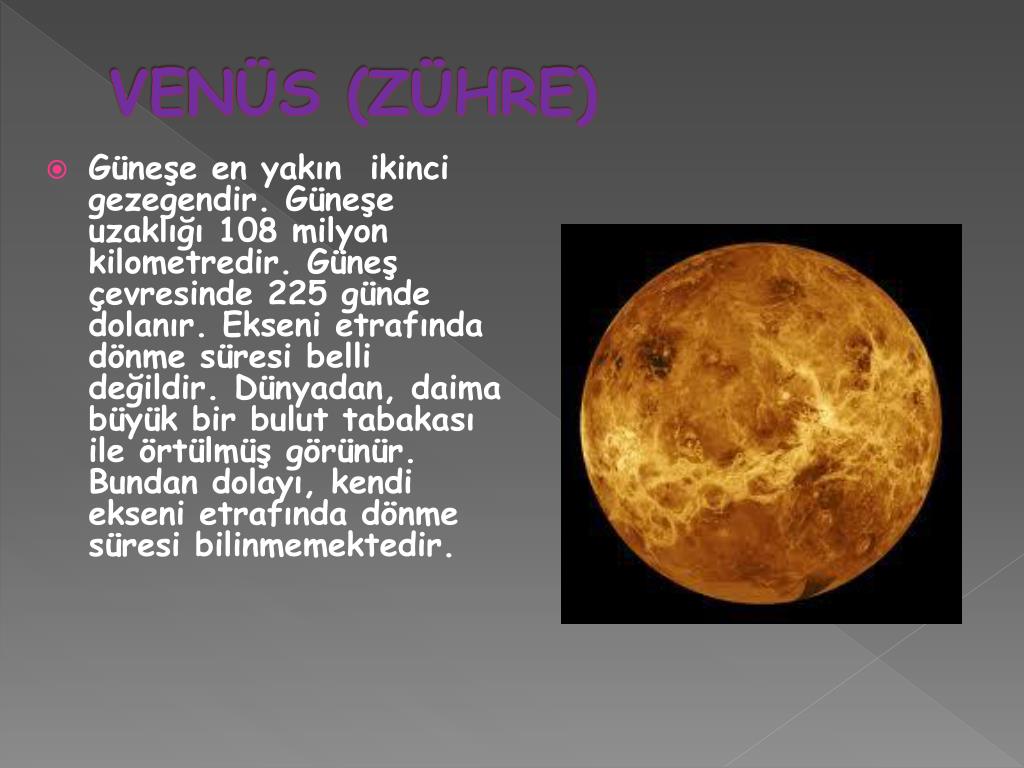 VENÜS (ZÜHRE)

Güneşe en yakın ikinci gezegendir. Güneşe uzaklığı 108 milyon kilometredir. Güneş çevresinde 225 günde dolanır. Ekseni etrafında dönme süresi belli değildir. Dünyadan, daima büyük bir bulut tabakası ile örtülmüş görünür. Bundan dolayı, kendi ekseni etrafında dönme süresi bilinmemektedir.